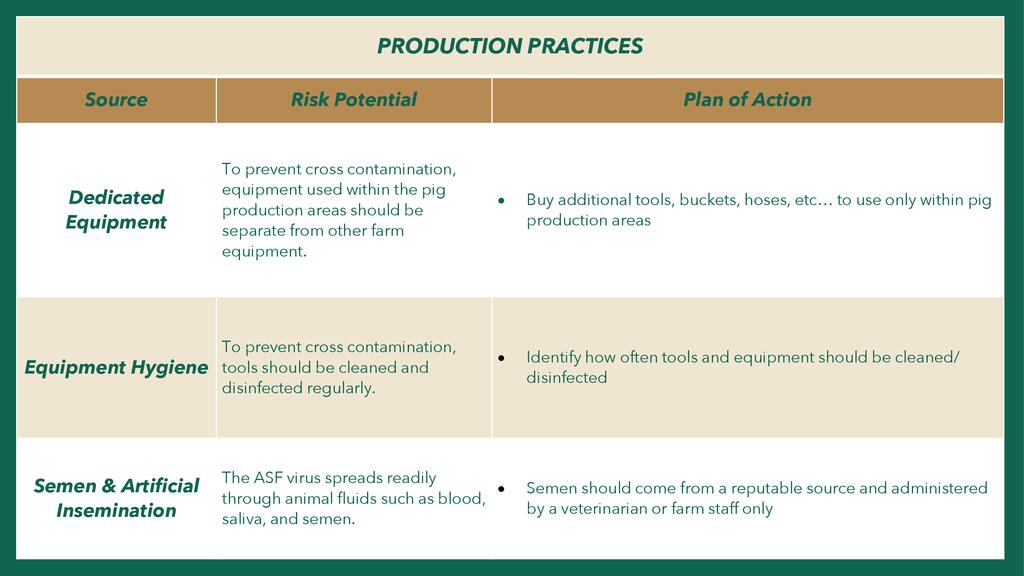 PRODUCTION PRACTICES

| Source | Risk Potential | Plan of Action |
|---|---|---|
| Dedicated Equipment | To prevent cross contamination, equipment used within the pig production areas should be separate from other farm equipment. | • Buy additional tools, buckets, hoses, etc… to use only within pig production areas |
| Equipment Hygiene | To prevent cross contamination, tools should be cleaned and disinfected regularly. | • Identify how often tools and equipment should be cleaned/ disinfected |
| Semen & Artificial Insemination | The ASF virus spreads readily through animal fluids such as blood, saliva, and semen. | • Semen should come from a reputable source and administered by a veterinarian or farm staff only |